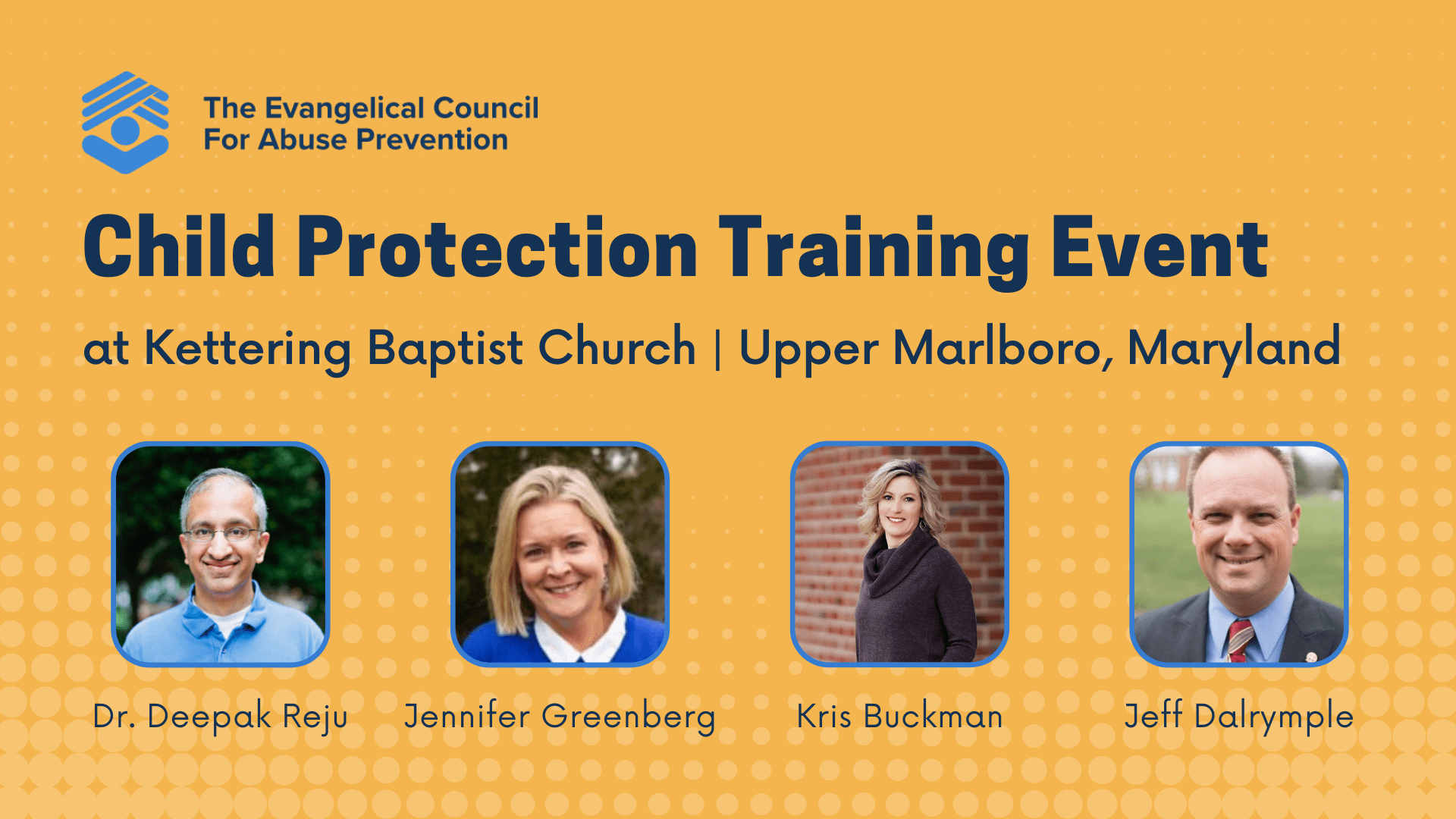 The Evangelical Council
For Abuse Prevention

Child Protection Training Event

at Kettering Baptist Church | Upper Marlboro, Maryland

Dr. Deepak Reju

Jennifer Greenberg

Kris Buckman

Jeff Dalrymple